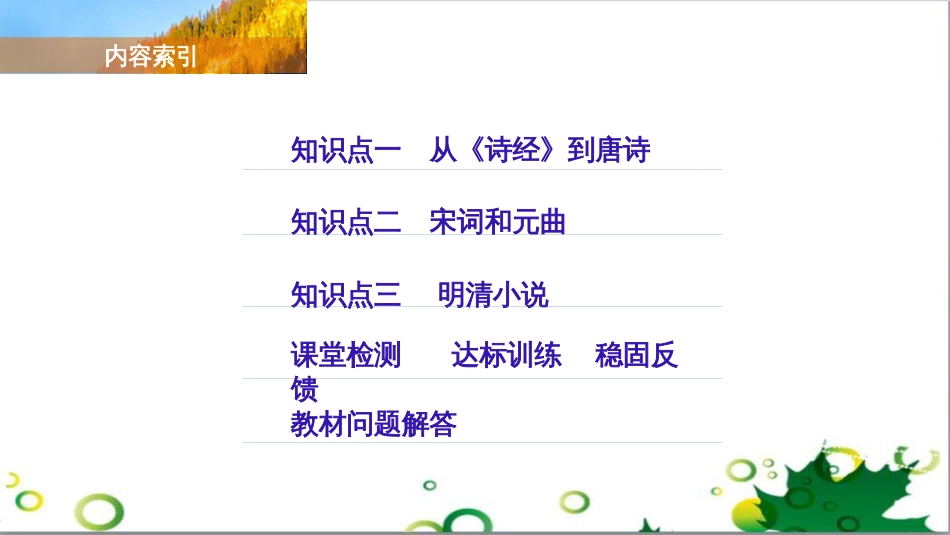 内容索引

知识点一　从《诗经》到唐诗

知识点二　宋词和元曲

知识点三　明清小说

课堂检测　达标训练　稳固反馈

教材问题解答